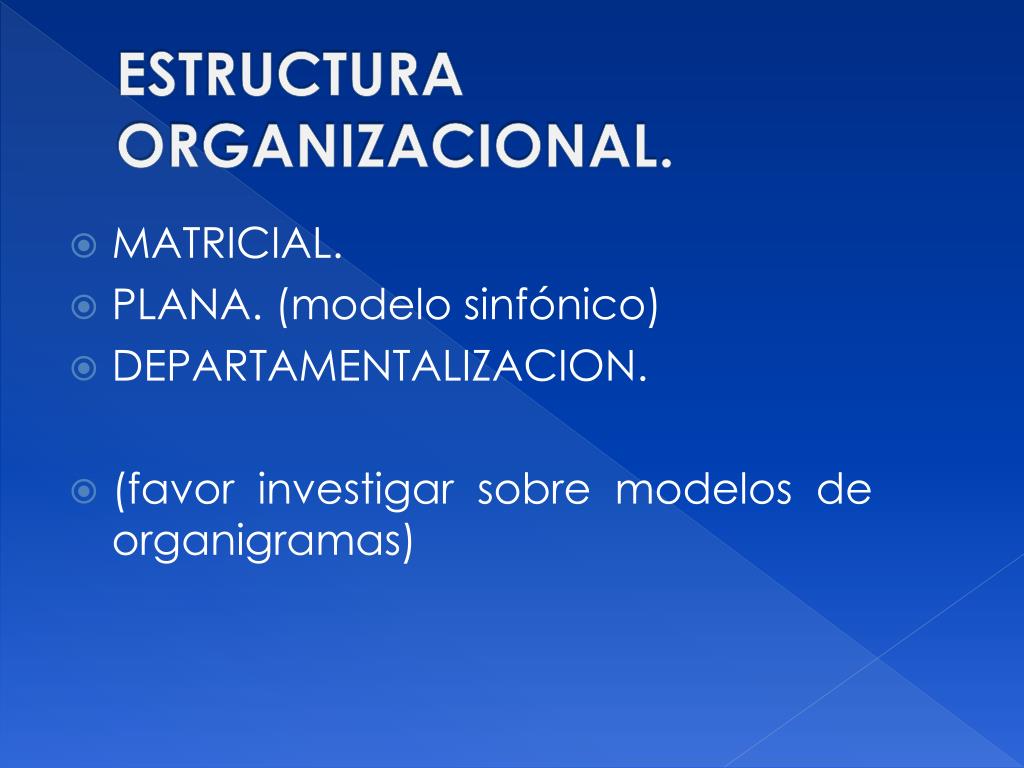 ESTRUCTURA ORGANIZACIONAL.

MATRICIAL.
PLANA. (modelo sinfónico)
DEPARTAMENTALIZACION.

(favor investigar sobre modelos de organigramas)